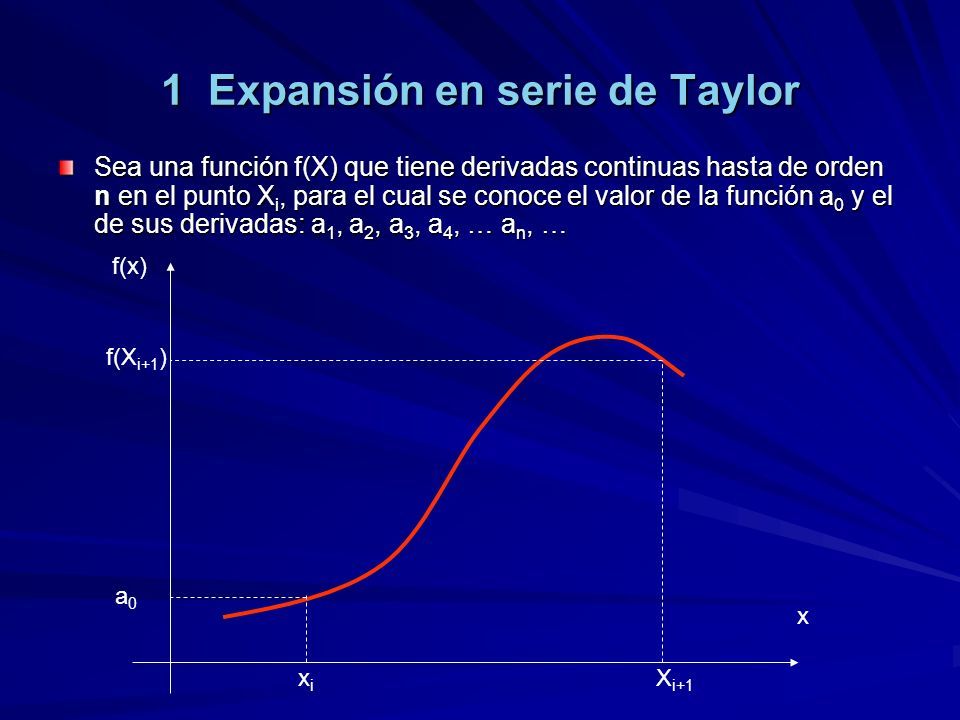 1 Expansión en serie de Taylor

Sea una función f(X) que tiene derivadas continuas hasta de orden **n** en el punto $X_i$, para el cual se conoce el valor de la función $a_0$ y el de sus derivadas: $a_1$, $a_2$, $a_3$, $a_4$, … $a_n$, …

f(x)

$f(X_{i+1})$

$a_0$

x

$x_i$

$X_{i+1}$